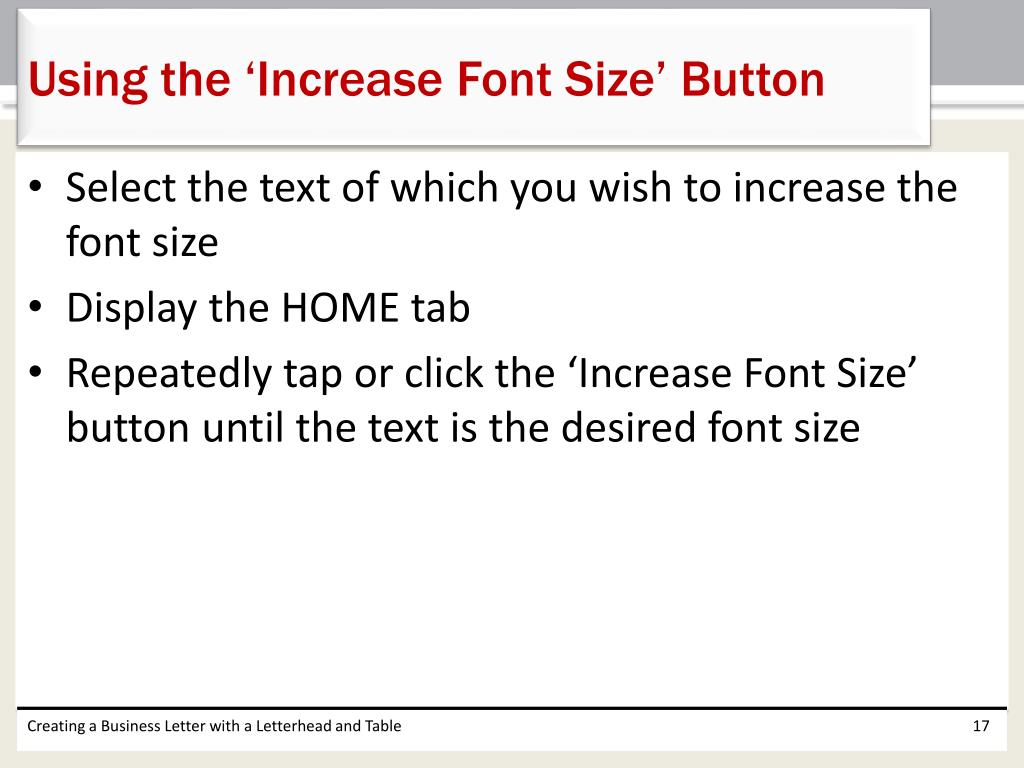 Using the ‘Increase Font Size’ Button

• Select the text of which you wish to increase the font size
• Display the HOME tab
• Repeatedly tap or click the ‘Increase Font Size’ button until the text is the desired font size

Creating a Business Letter with a Letterhead and Table

17